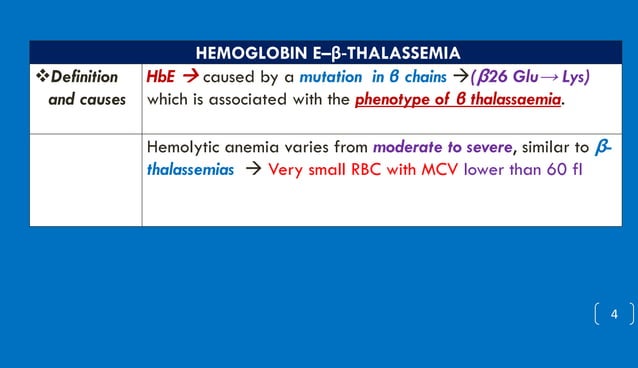 | HEMOGLOBIN E–β-THALASSEMIA | |
|---|---|
| ❖Definition and causes | HbE → caused by a mutation in β chains →(β26 Glu→ Lys) which is associated with the phenotype of β thalassaemia. |
| | Hemolytic anemia varies from moderate to severe, similar to β-thalassemias → Very small RBC with MCV lower than 60 fl |

4